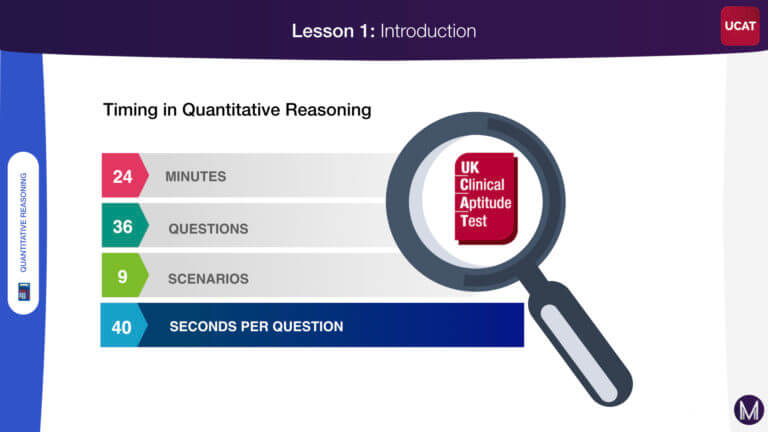 Lesson 1: Introduction

UCAT

QUANTITATIVE REASONING

Timing in Quantitative Reasoning

24 MINUTES

36 QUESTIONS

9 SCENARIOS

40 SECONDS PER QUESTION

UK
Clinical
Aptitude
Test

M